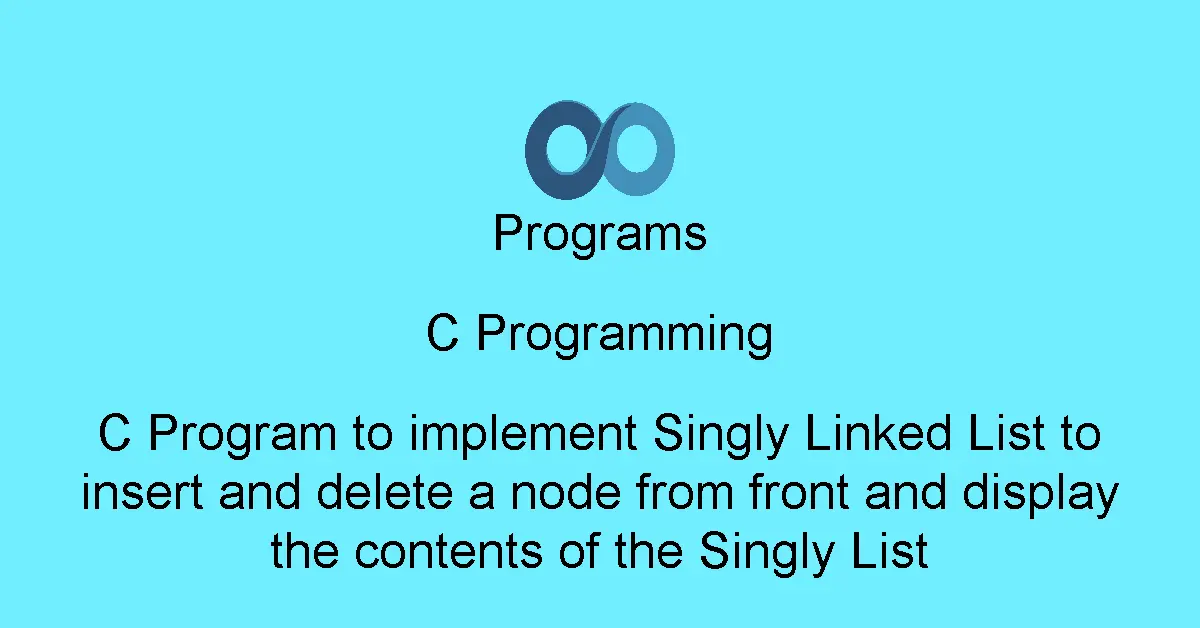 Programs

C Programming

C Program to implement Singly Linked List to insert and delete a node from front and display the contents of the Singly List